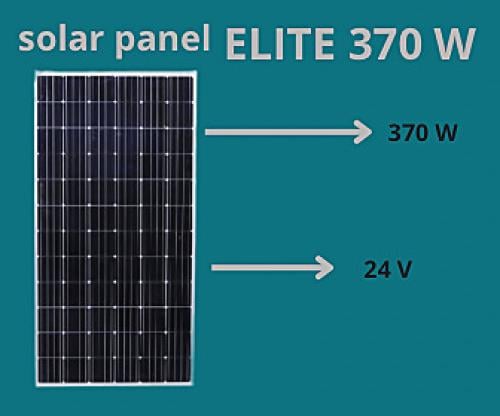 solar panel ELITE 370 W

370 W

24 V